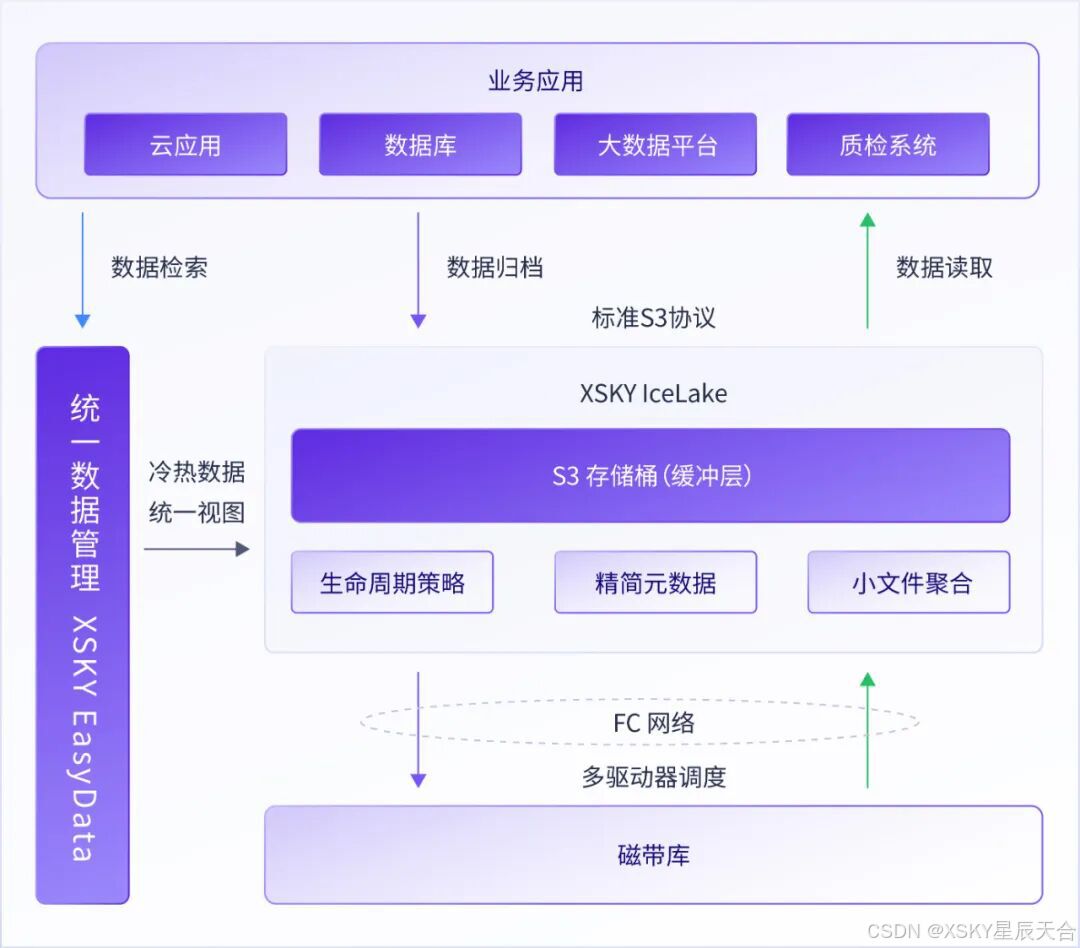 业务应用

云应用

数据库

大数据平台

质检系统

数据检索

数据归档

数据读取

标准S3协议

统一数据管理 XSKY EasyData

冷热数据统一视图

XSKY IceLake

S3 存储桶（缓冲层）

生命周期策略

精简元数据

小文件聚合

FC 网络

多驱动器调度

磁带库

CSDN @XSKY星辰天合